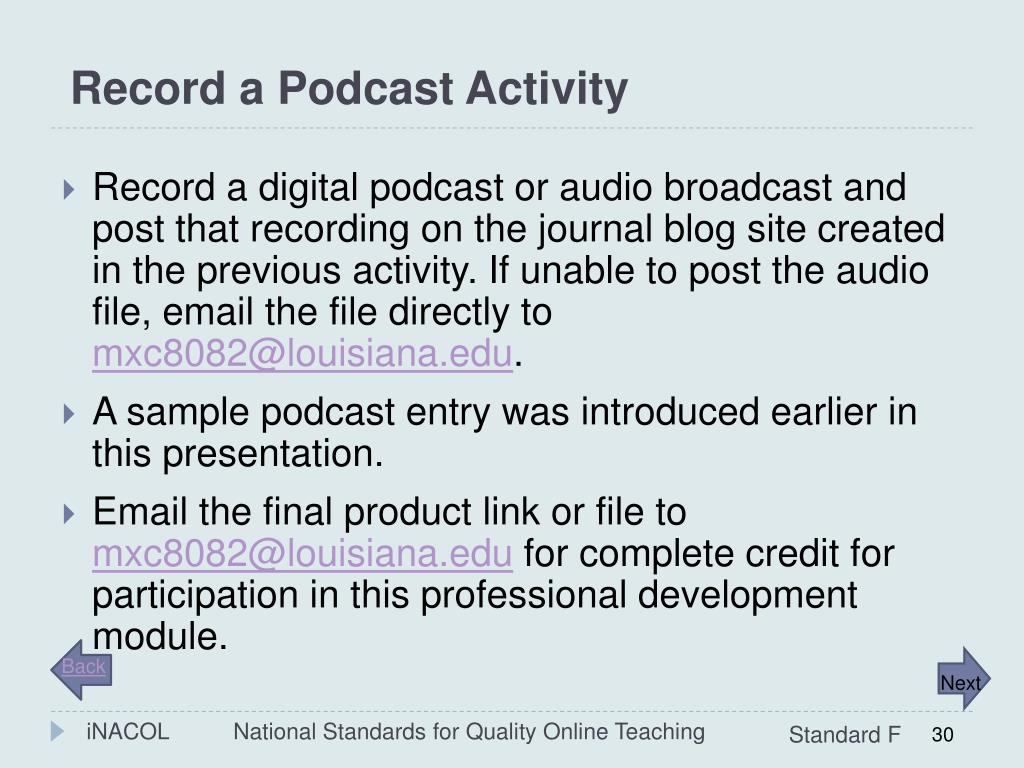 Record a Podcast Activity

Record a digital podcast or audio broadcast and post that recording on the journal blog site created in the previous activity. If unable to post the audio file, email the file directly to mxc8082@louisiana.edu.

A sample podcast entry was introduced earlier in this presentation.

Email the final product link or file to mxc8082@louisiana.edu for complete credit for participation in this professional development module.

Back

Next

iNACOL National Standards for Quality Online Teaching Standard F 30